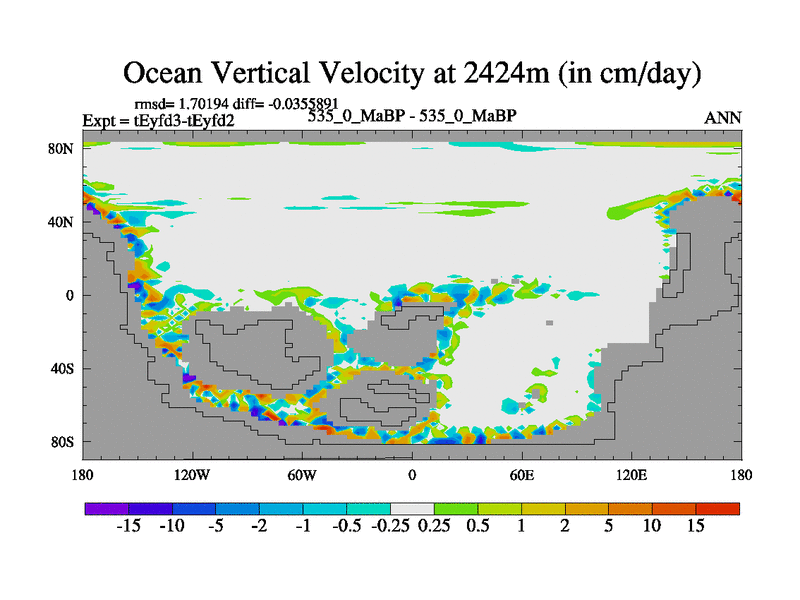 Ocean Vertical Velocity at 2424m (in cm/day)

rmsd= 1.70194 diff= -0.0355891
Expt = tEyfd3-tEyfd2
535_0_MaBP - 535_0_MaBP
ANN

80N
40N
0
40S
80S

180
120W
60W
0
60E
120E
180

-15 -10 -5 -2 -1 -0.5 -0.25 0.25 0.5 1 2 5 10 15